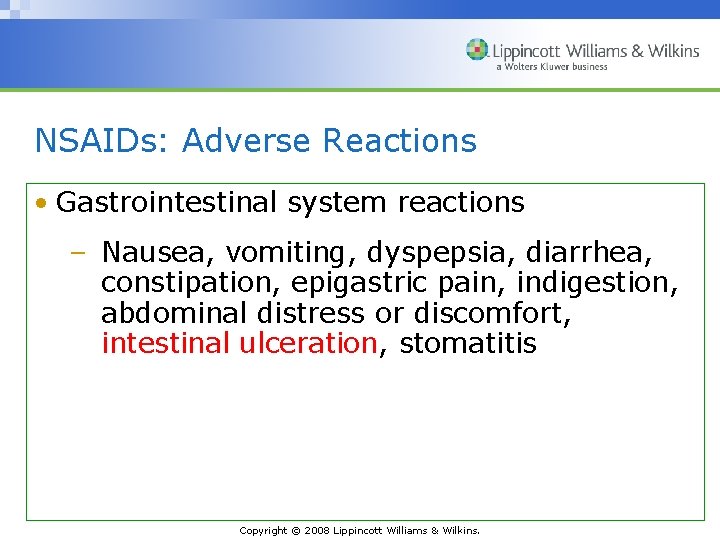 Lippincott Williams & Wilkins
a Wolters Kluwer business

NSAIDs: Adverse Reactions

• Gastrointestinal system reactions

– Nausea, vomiting, dyspepsia, diarrhea, constipation, epigastric pain, indigestion, abdominal distress or discomfort, intestinal ulceration, stomatitis

Copyright © 2008 Lippincott Williams & Wilkins.